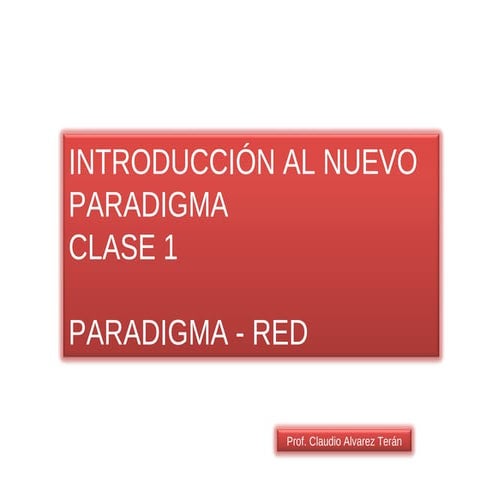 INTRODUCCIÓN AL NUEVO PARADIGMA
CLASE 1

PARADIGMA - RED

Prof. Claudio Alvarez Terán